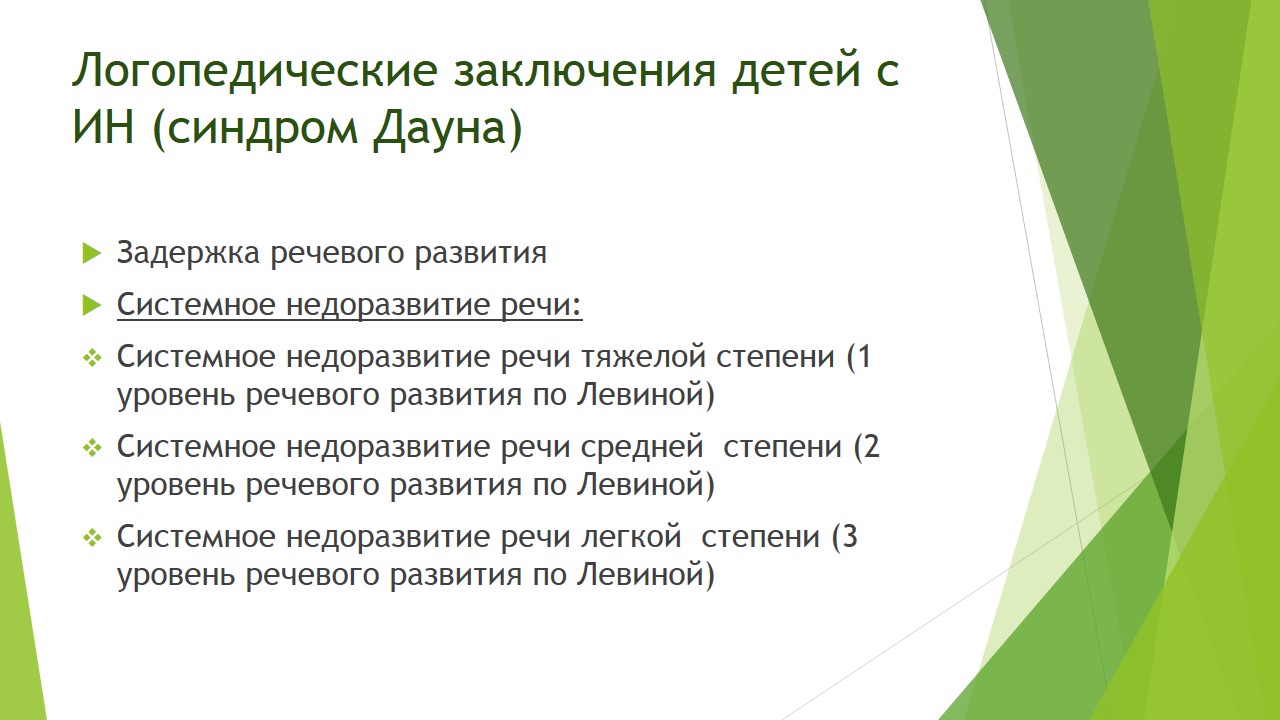 Логопедические заключения детей с ИН (синдром Дауна)

Задержка речевого развития

Системное недоразвитие речи:

Системное недоразвитие речи тяжелой степени (1 уровень речевого развития по Левиной)

Системное недоразвитие речи средней степени (2 уровень речевого развития по Левиной)

Системное недоразвитие речи легкой степени (3 уровень речевого развития по Левиной)